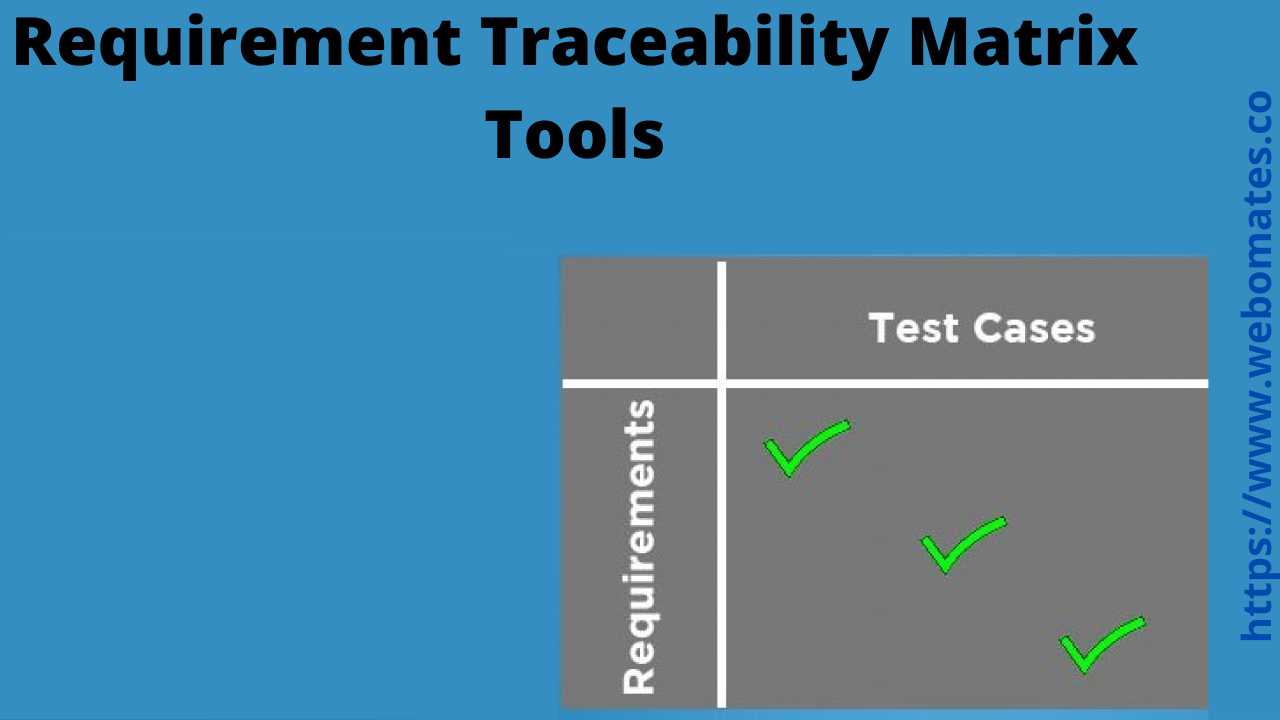 Requirement Traceability Matrix Tools

Test Cases

Requirements

https://www.webomates.co